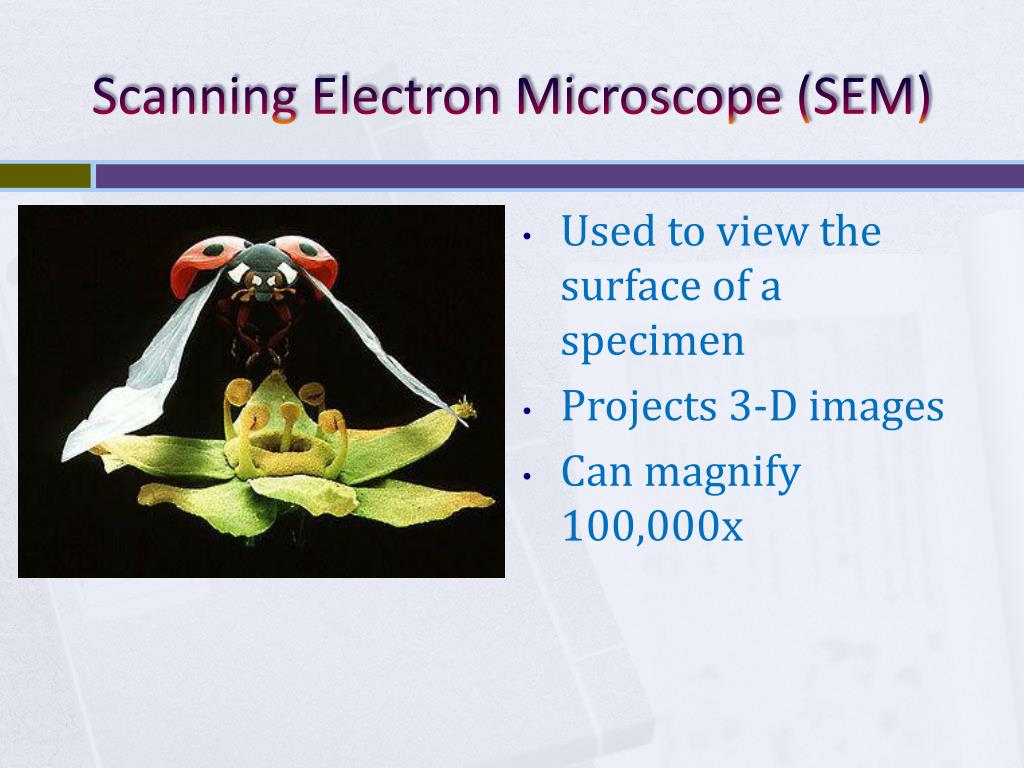 Scanning Electron Microscope (SEM)

• Used to view the surface of a specimen
• Projects 3-D images
• Can magnify 100,000x